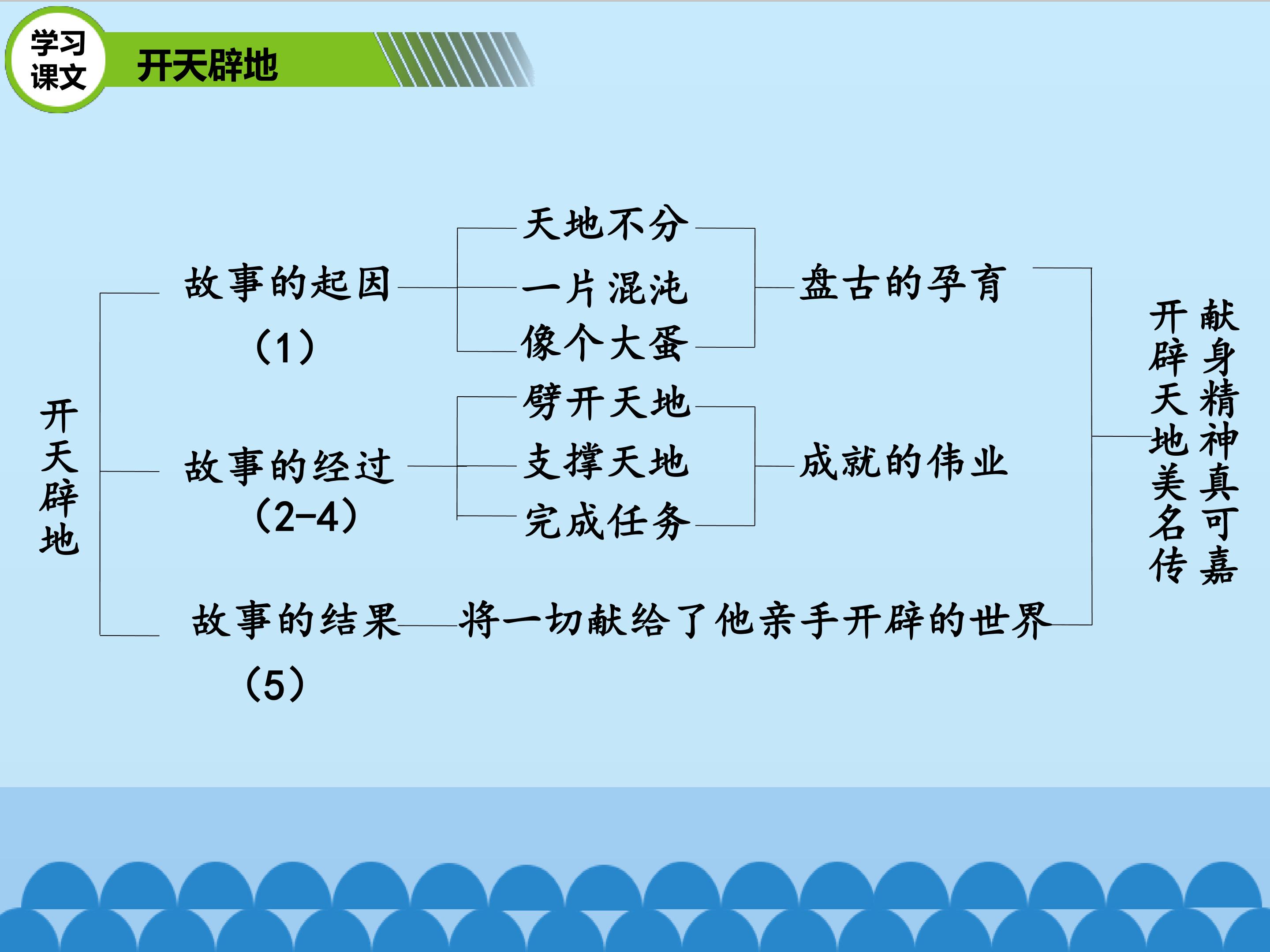 学习课文

开天辟地

开天辟地

故事的起因
（1）

天地不分
一片混沌
像个大蛋

盘古的孕育

故事的经过
（2-4）

劈开天地
支撑天地
完成任务

成就的伟业

故事的结果
（5）

将一切献给了他亲手开辟的世界

献身精神真可嘉

开辟天地美名传